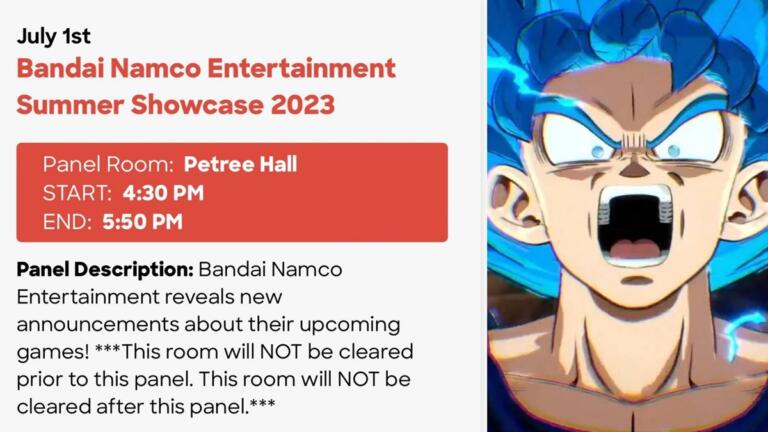 July 1st

Bandai Namco Entertainment Summer Showcase 2023

Panel Room: Petree Hall
START: 4:30 PM
END: 5:50 PM

Panel Description: Bandai Namco Entertainment reveals new announcements about their upcoming games! ***This room will NOT be cleared prior to this panel. This room will NOT be cleared after this panel.***